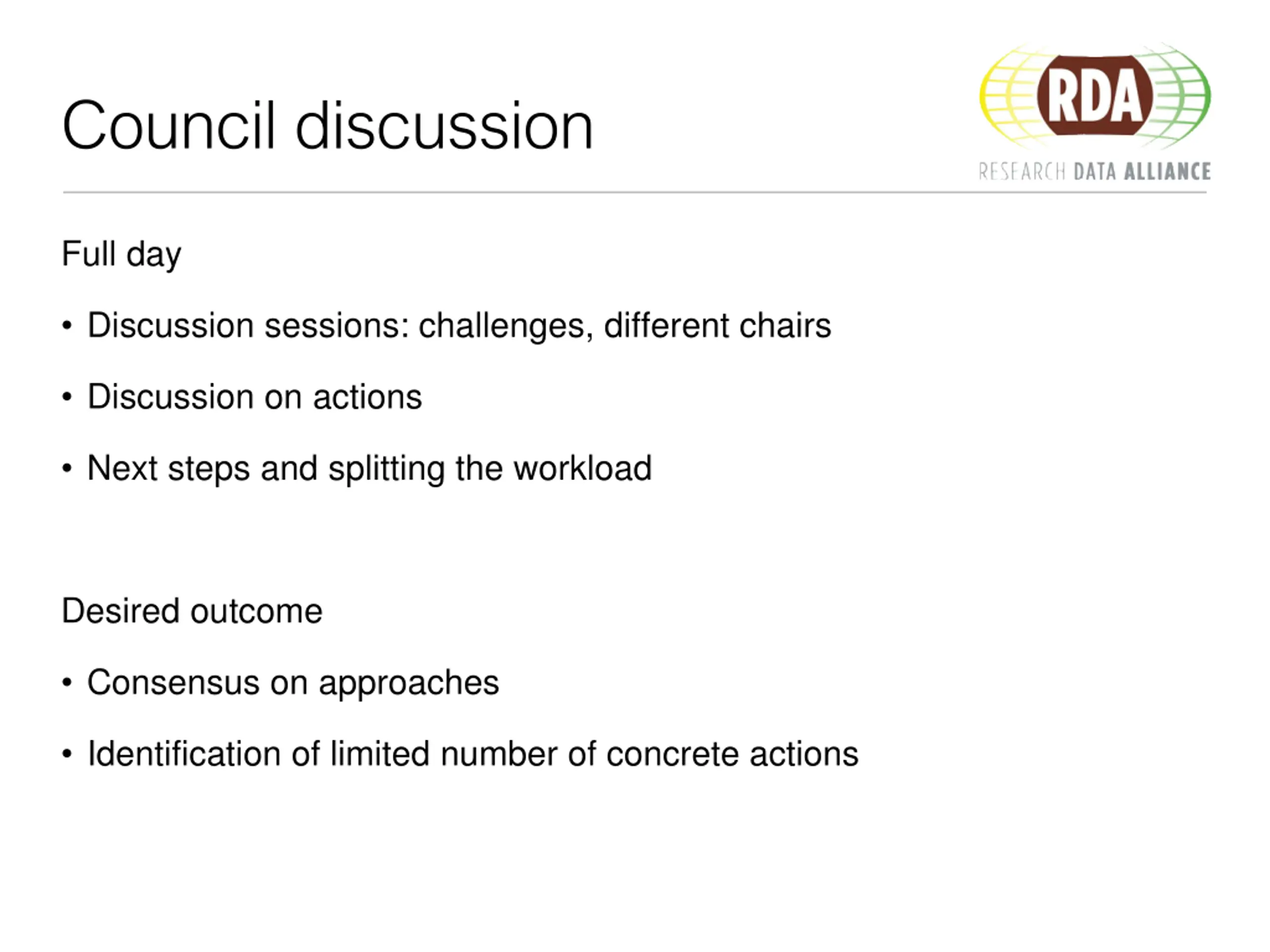 Council discussion

RDA
RESEARCH DATA ALLIANCE

Full day

• Discussion sessions: challenges, different chairs

• Discussion on actions

• Next steps and splitting the workload

Desired outcome

• Consensus on approaches

• Identification of limited number of concrete actions